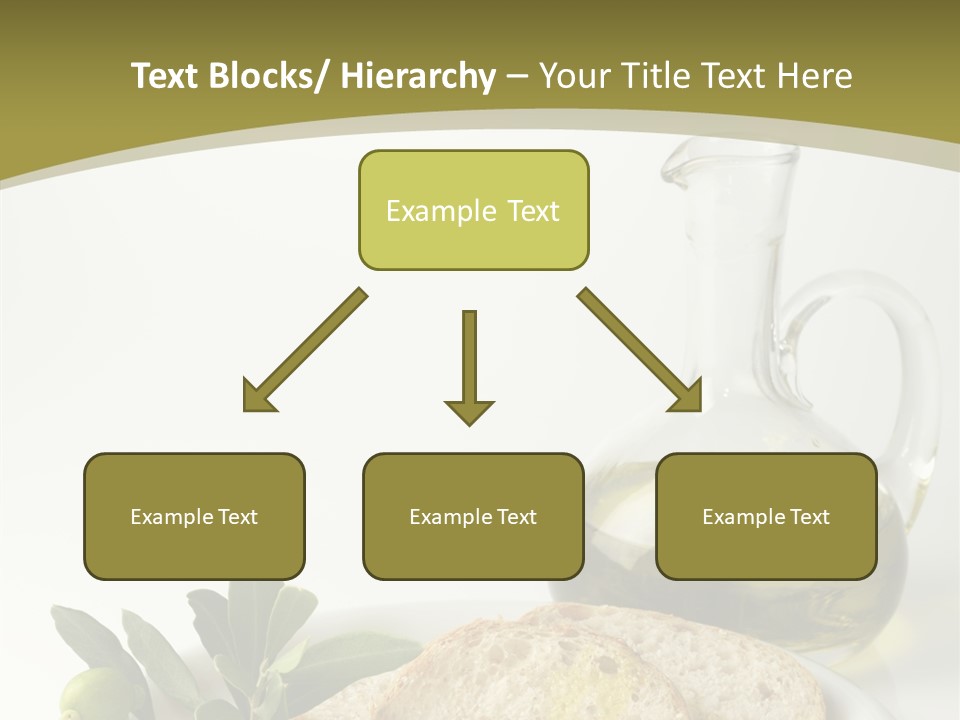 Text Blocks/ Hierarchy – Your Title Text Here

Example Text

Example Text

Example Text

Example Text